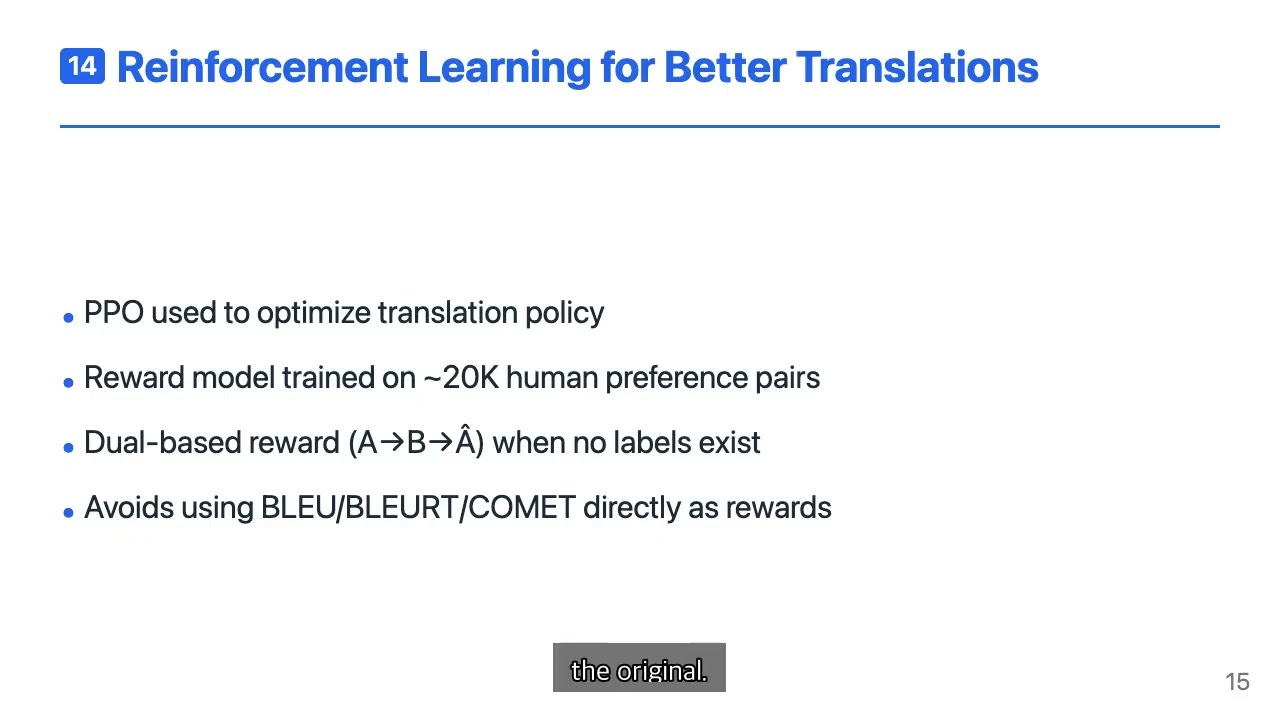 14 Reinforcement Learning for Better Translations

• PPO used to optimize translation policy

• Reward model trained on ~20K human preference pairs

• Dual-based reward (A→B→Â) when no labels exist

• Avoids using BLEU/BLEURT/COMET directly as rewards

the original.

15